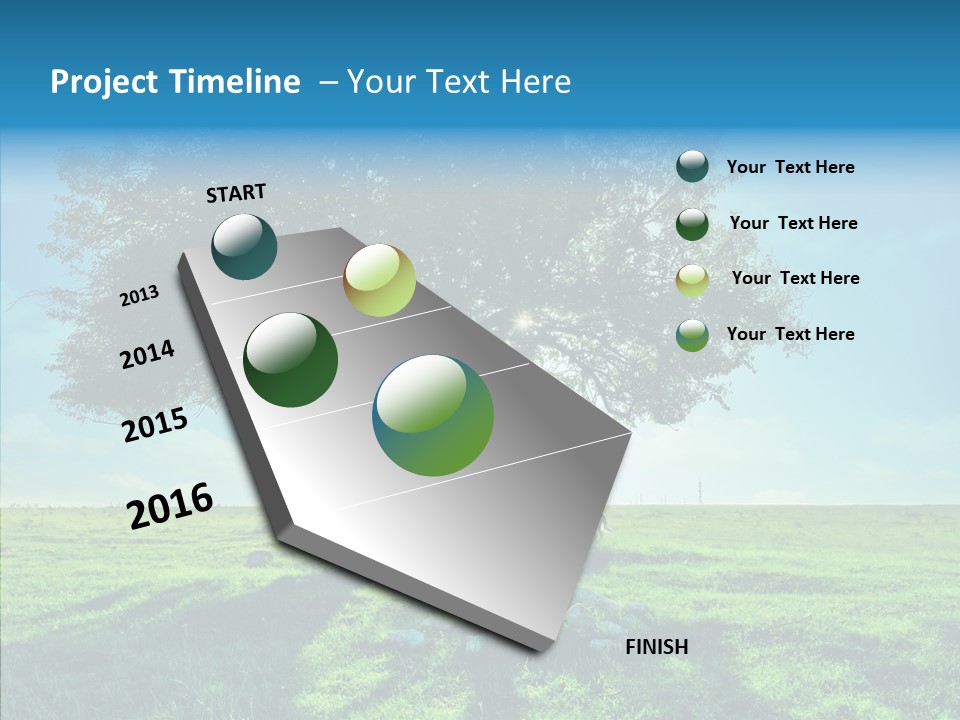 Project Timeline – Your Text Here

START

2013

2014

2015

2016

FINISH

Your Text Here

Your Text Here

Your Text Here

Your Text Here